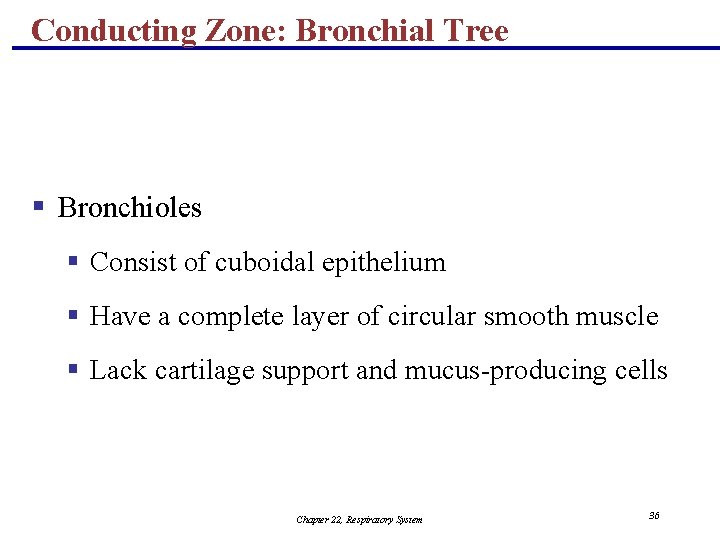 Conducting Zone: Bronchial Tree

▪ Bronchioles

▪ Consist of cuboidal epithelium

▪ Have a complete layer of circular smooth muscle

▪ Lack cartilage support and mucus-producing cells

Chapter 22, Respiratory System

36